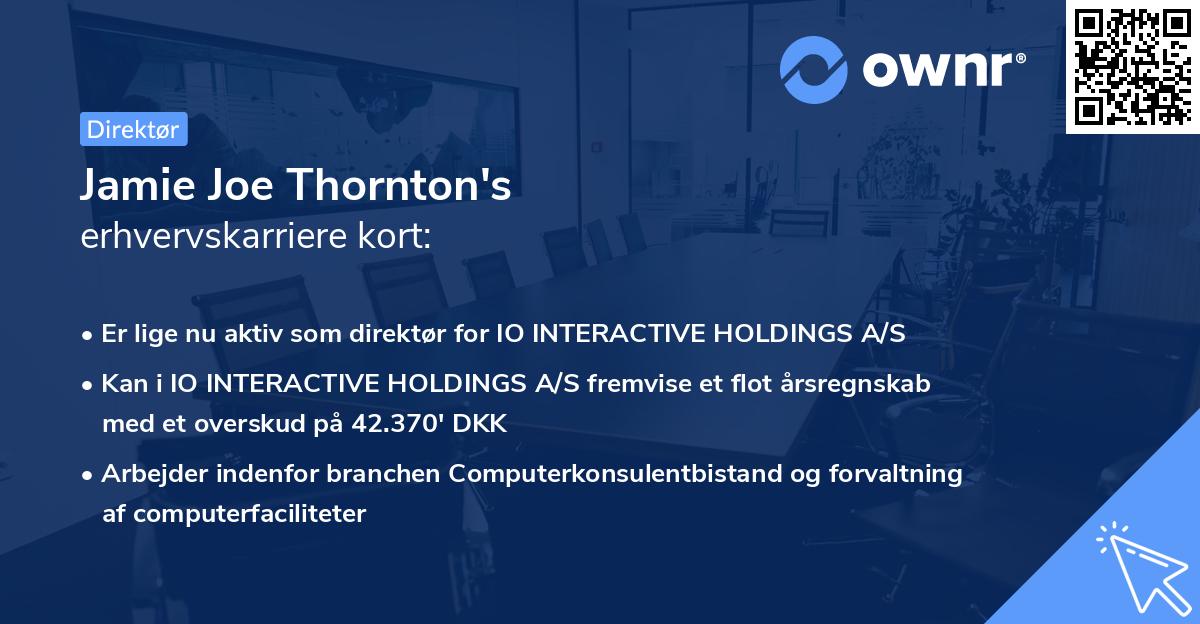 ownr®

Direktør

Jamie Joe Thornton's
erhvervskarriere kort:

• Er lige nu aktiv som direktør for IO INTERACTIVE HOLDINGS A/S

• Kan i IO INTERACTIVE HOLDINGS A/S fremvise et flot årsregnskab med et overskud på 42.370' DKK

• Arbejder indenfor branchen Computerkonsulentbistand og forvaltning af computerfaciliteter